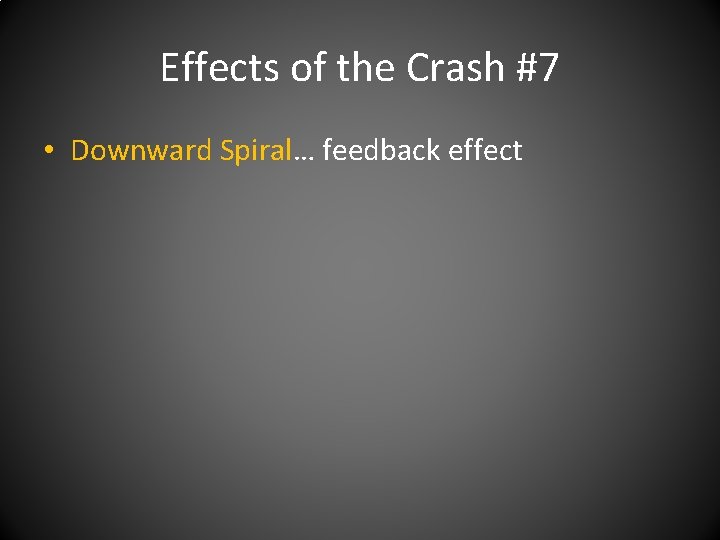 Effects of the Crash #7

• Downward Spiral… feedback effect